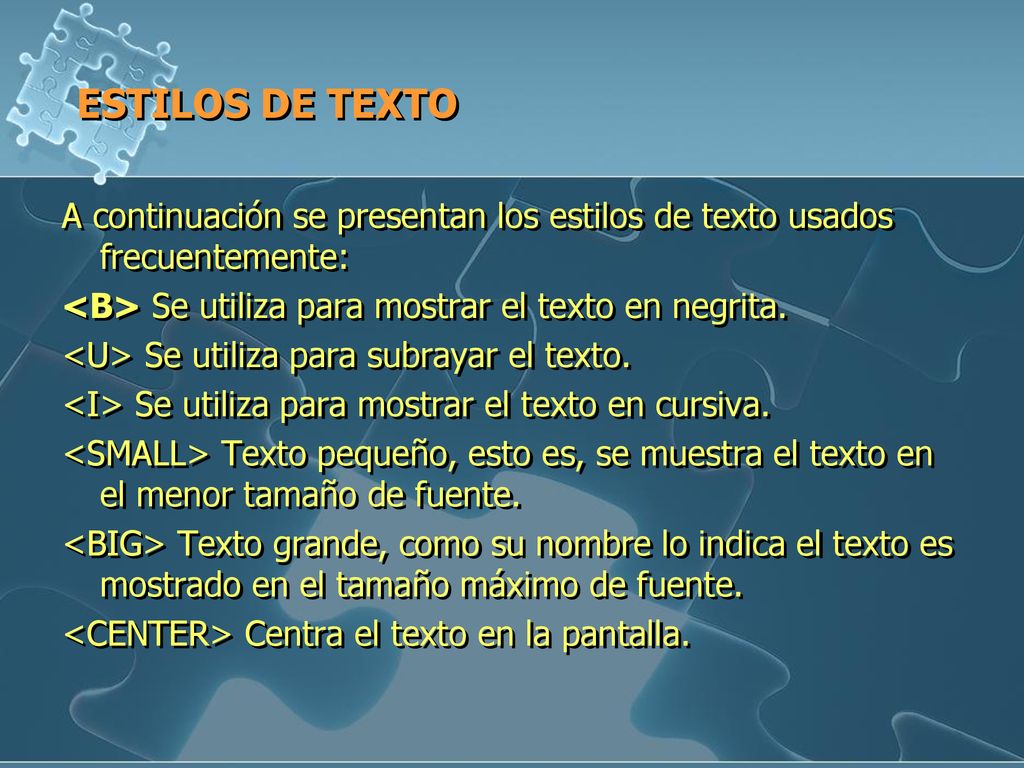 ESTILOS DE TEXTO

A continuación se presentan los estilos de texto usados frecuentemente:

<B> Se utiliza para mostrar el texto en negrita.

<U> Se utiliza para subrayar el texto.

<I> Se utiliza para mostrar el texto en cursiva.

<SMALL> Texto pequeño, esto es, se muestra el texto en el menor tamaño de fuente.

<BIG> Texto grande, como su nombre lo indica el texto es mostrado en el tamaño máximo de fuente.

<CENTER> Centra el texto en la pantalla.